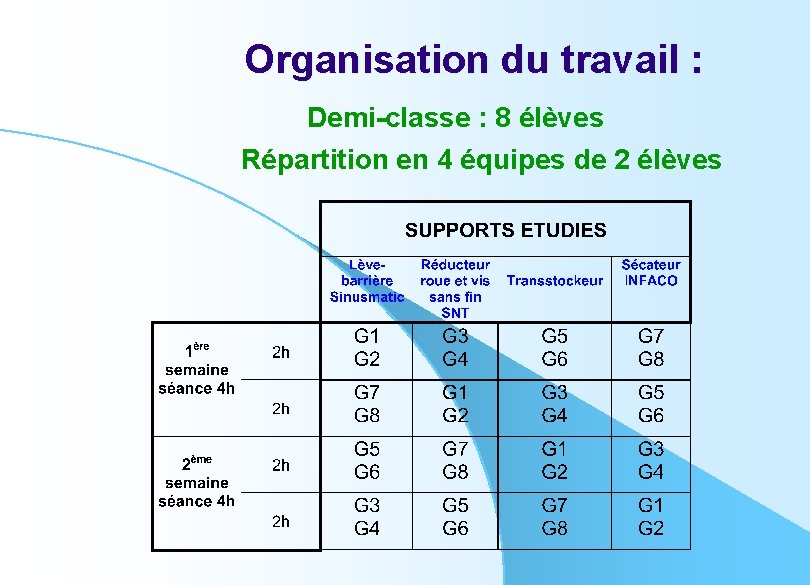 Organisation du travail :

Demi-classe : 8 élèves

Répartition en 4 équipes de 2 élèves

| | | SUPPORTS ETUDIES | | | |
|---|---|---|---|---|---|
| | | Lève-barrière Sinusmatic | Réducteur roue et vis sans fin SNT | Transstockeur | Sécateur INFACO |
| $1^{ère}$ semaine séance 4h | 2h | G1 G2 | G3 G4 | G5 G6 | G7 G8 |
| | 2h | G7 G8 | G1 G2 | G3 G4 | G5 G6 |
| $2^{ème}$ semaine séance 4h | 2h | G5 G6 | G7 G8 | G1 G2 | G3 G4 |
| | 2h | G3 G4 | G5 G6 | G7 G8 | G1 G2 |